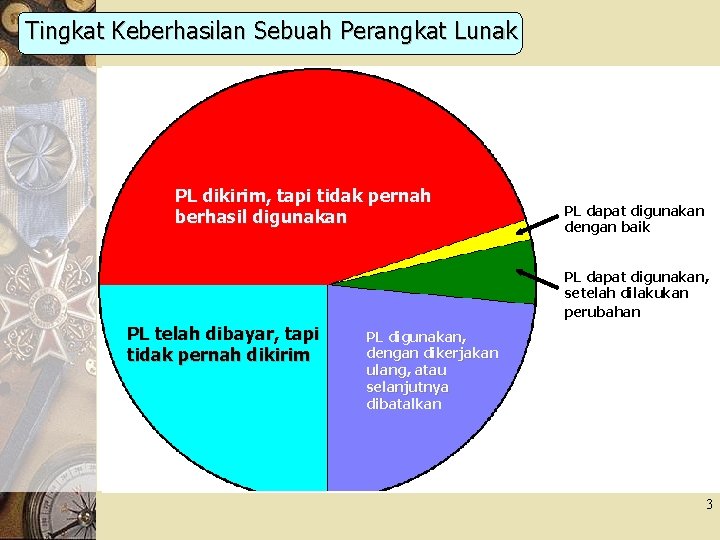 Tingkat Keberhasilan Sebuah Perangkat Lunak

PL dikirim, tapi tidak pernah berhasil digunakan

PL dapat digunakan dengan baik

PL dapat digunakan, setelah dilakukan perubahan

PL telah dibayar, tapi tidak pernah dikirim

PL digunakan, dengan dikerjakan ulang, atau selanjutnya dibatalkan

3